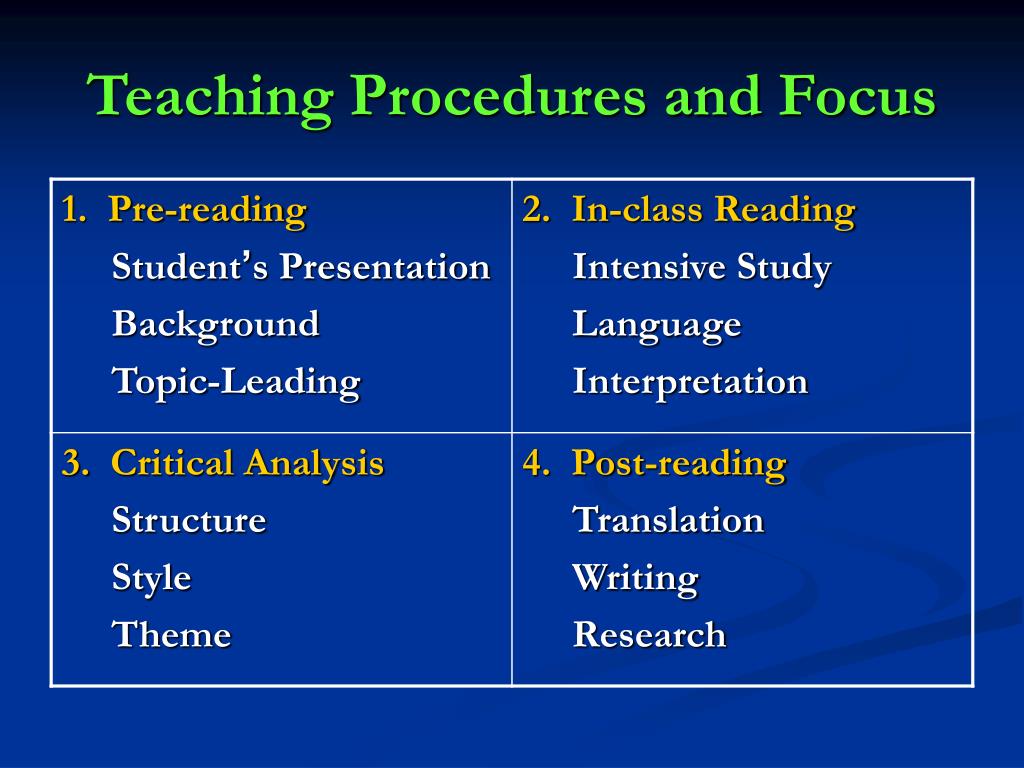 Teaching Procedures and Focus

| 1. Pre-reading<br>Student's Presentation<br>Background<br>Topic-Leading | 2. In-class Reading<br>Intensive Study<br>Language<br>Interpretation |
|---|---|
| 3. Critical Analysis<br>Structure<br>Style<br>Theme | 4. Post-reading<br>Translation<br>Writing<br>Research |